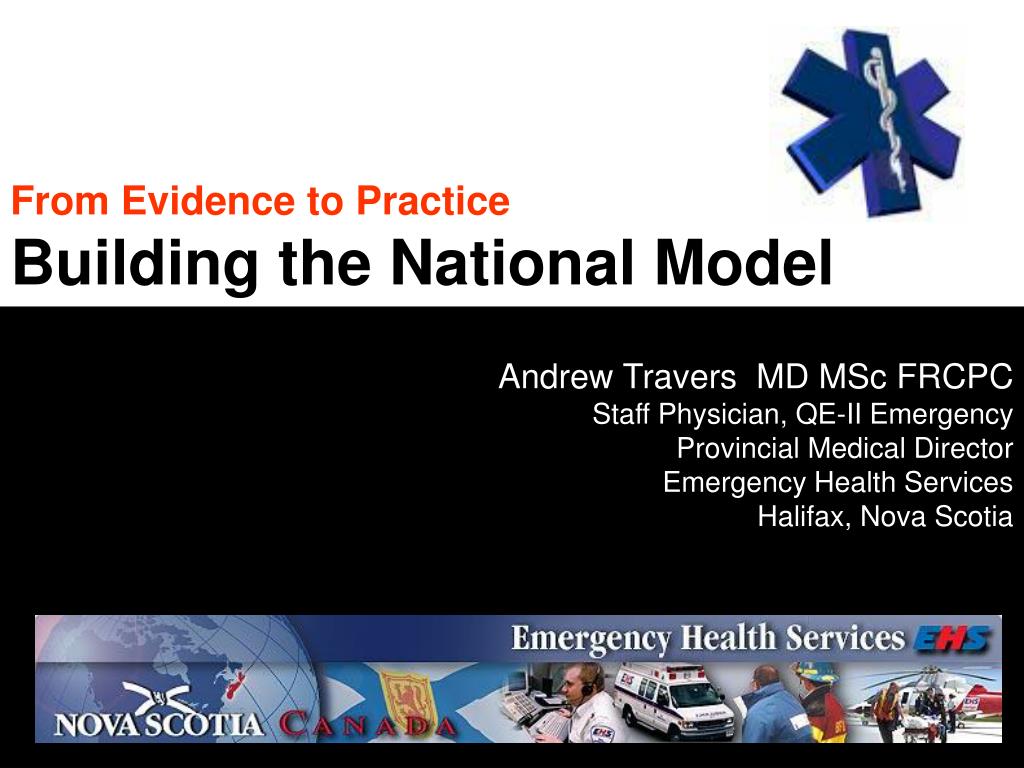 From Evidence to Practice
Building the National Model

Andrew Travers MD MSc FRCPC
Staff Physician, QE-II Emergency
Provincial Medical Director
Emergency Health Services
Halifax, Nova Scotia

Emergency Health Services EHS
NOVA SCOTIA CANADA